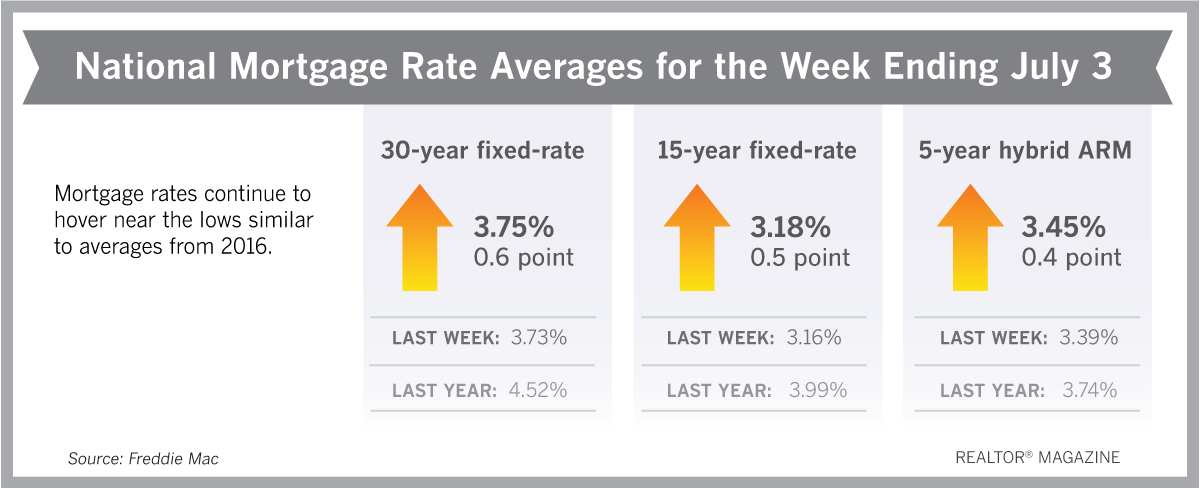 National Mortgage Rate Averages for the Week Ending July 3

Mortgage rates continue to hover near the lows similar to averages from 2016.

30-year fixed-rate
3.75%
0.6 point
LAST WEEK: 3.73%
LAST YEAR: 4.52%

15-year fixed-rate
3.18%
0.5 point
LAST WEEK: 3.16%
LAST YEAR: 3.99%

5-year hybrid ARM
3.45%
0.4 point
LAST WEEK: 3.39%
LAST YEAR: 3.74%

Source: Freddie Mac

REALTOR® MAGAZINE